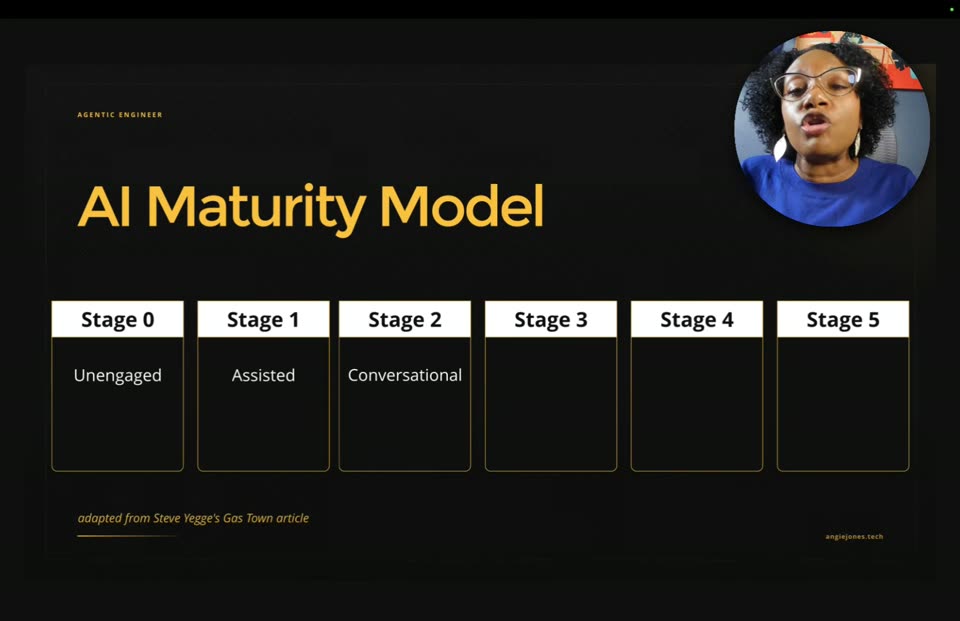 AGENTIC ENGINEER

AI Maturity Model

| Stage 0 | Stage 1 | Stage 2 | Stage 3 | Stage 4 | Stage 5 |
|---|---|---|---|---|---|
| Unengaged | Assisted | Conversational | | | |

adapted from Steve Yegge's Gas Town article

angiejones.tech